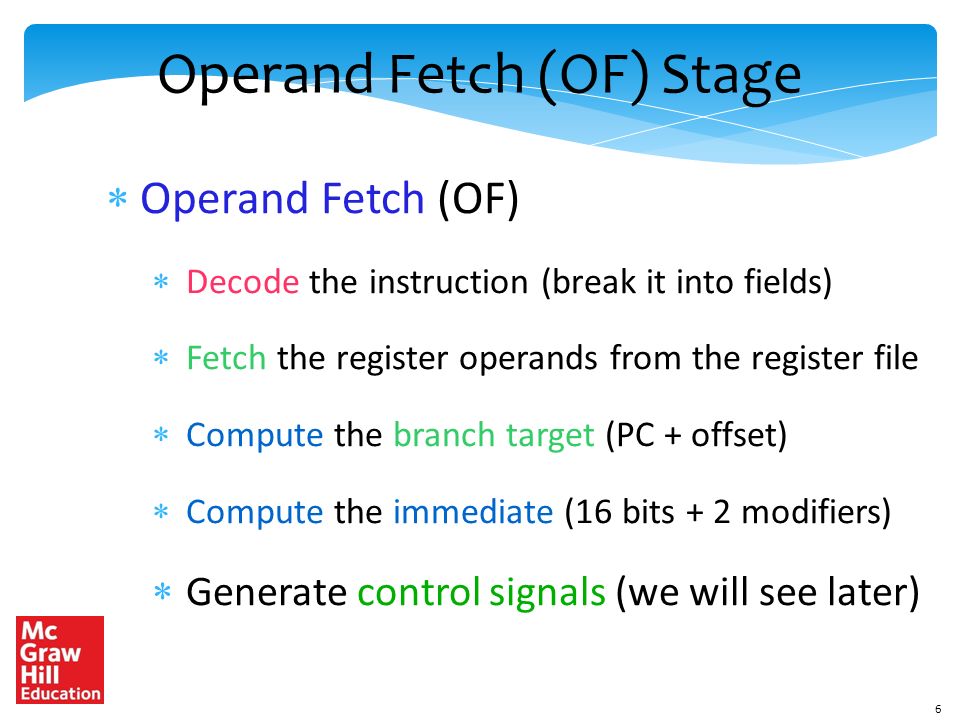 Operand Fetch (OF) Stage

* Operand Fetch (OF)

* Decode the instruction (break it into fields)

* Fetch the register operands from the register file

* Compute the branch target (PC + offset)

* Compute the immediate (16 bits + 2 modifiers)

* Generate control signals (we will see later)

Mc Graw Hill Education

6